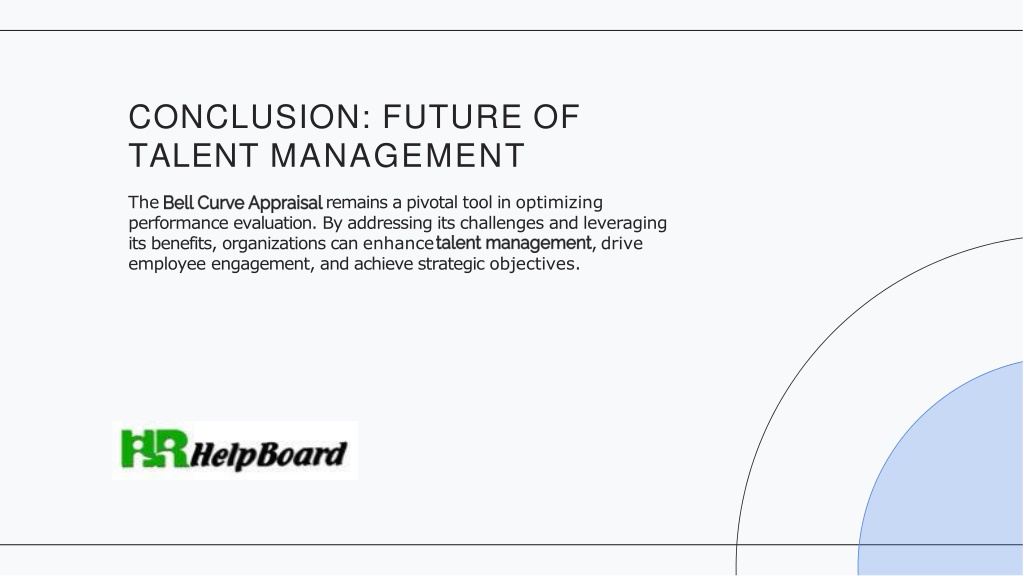 CONCLUSION: FUTURE OF TALENT MANAGEMENT

The Bell Curve Appraisal remains a pivotal tool in optimizing performance evaluation. By addressing its challenges and leveraging its benefits, organizations can enhance talent management, drive employee engagement, and achieve strategic objectives.

HR HelpBoard